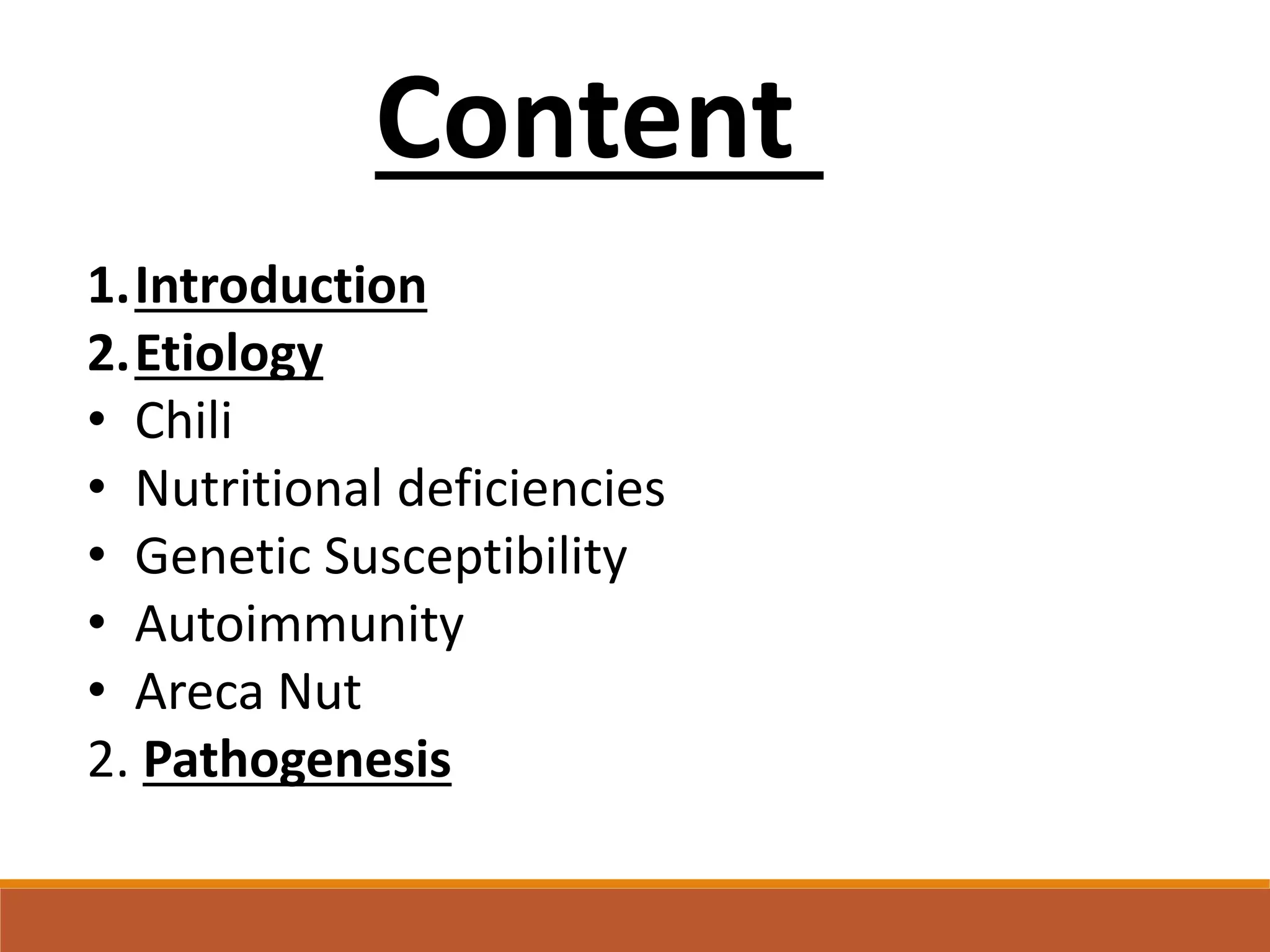 Content

1. Introduction
2. Etiology
• Chili
• Nutritional deficiencies
• Genetic Susceptibility
• Autoimmunity
• Areca Nut
2. Pathogenesis